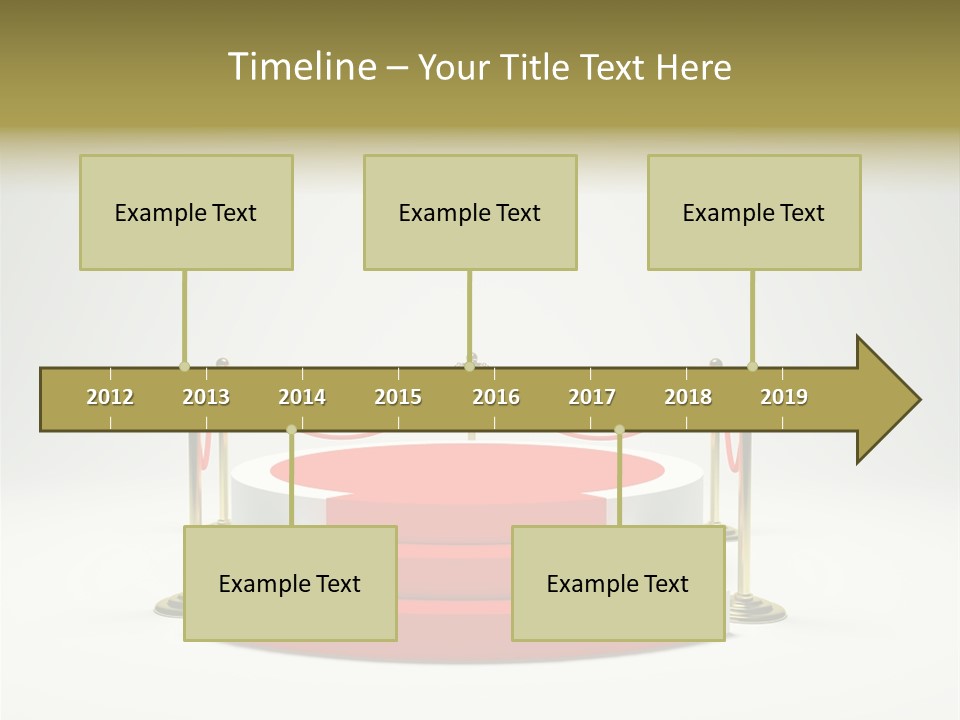 Timeline – Your Title Text Here

Example Text

Example Text

Example Text

2012 2013 2014 2015 2016 2017 2018 2019

Example Text

Example Text